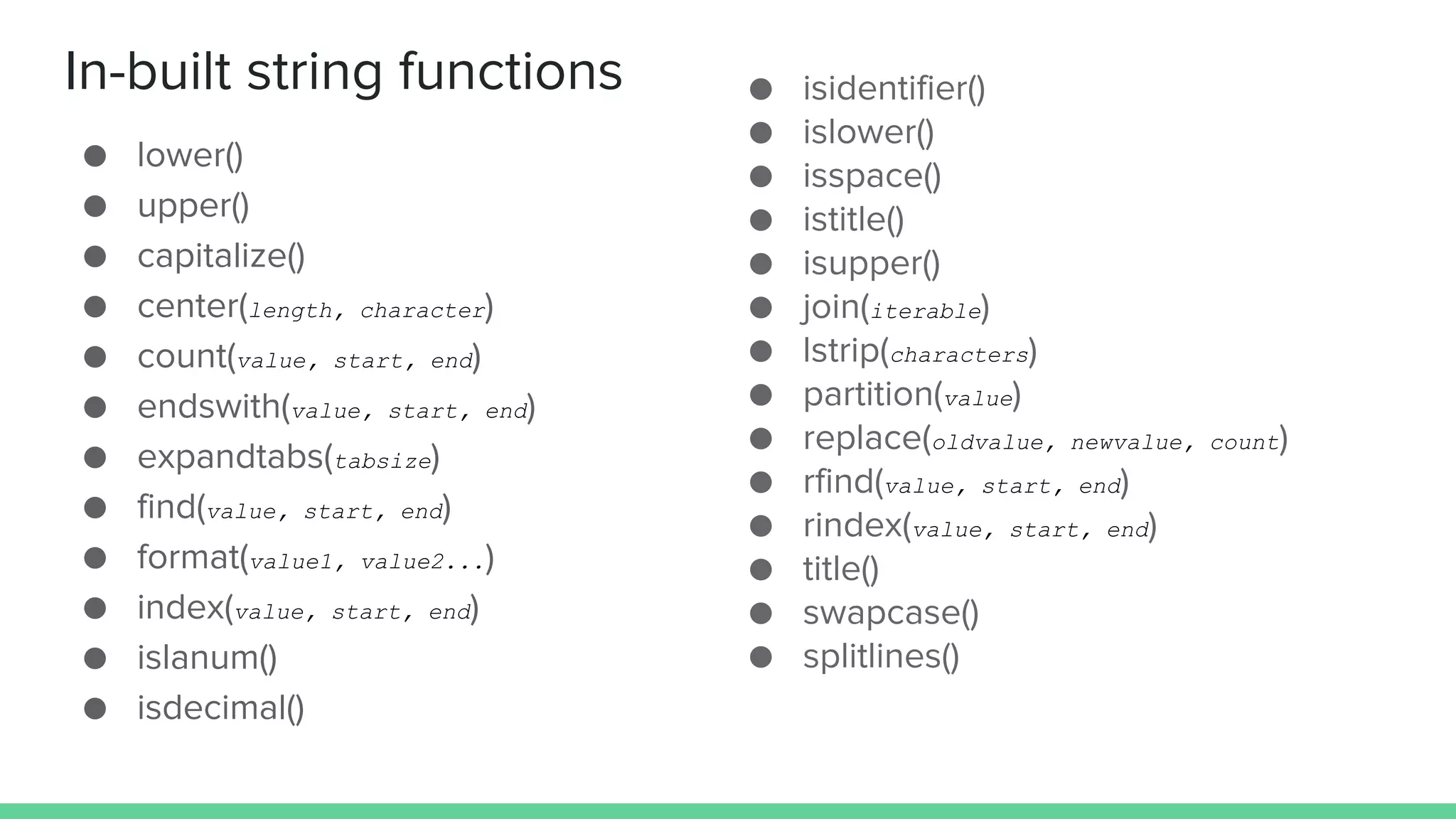 In-built string functions

- lower()
- upper()
- capitalize()
- center(length, character)
- count(value, start, end)
- endswith(value, start, end)
- expandtabs(tabsize)
- find(value, start, end)
- format(value1, value2...)
- index(value, start, end)
- islanum()
- isdecimal()

- isidentifier()
- islower()
- isspace()
- istitle()
- isupper()
- join(iterable)
- lstrip(characters)
- partition(value)
- replace(oldvalue, newvalue, count)
- rfind(value, start, end)
- rindex(value, start, end)
- title()
- swapcase()
- splitlines()